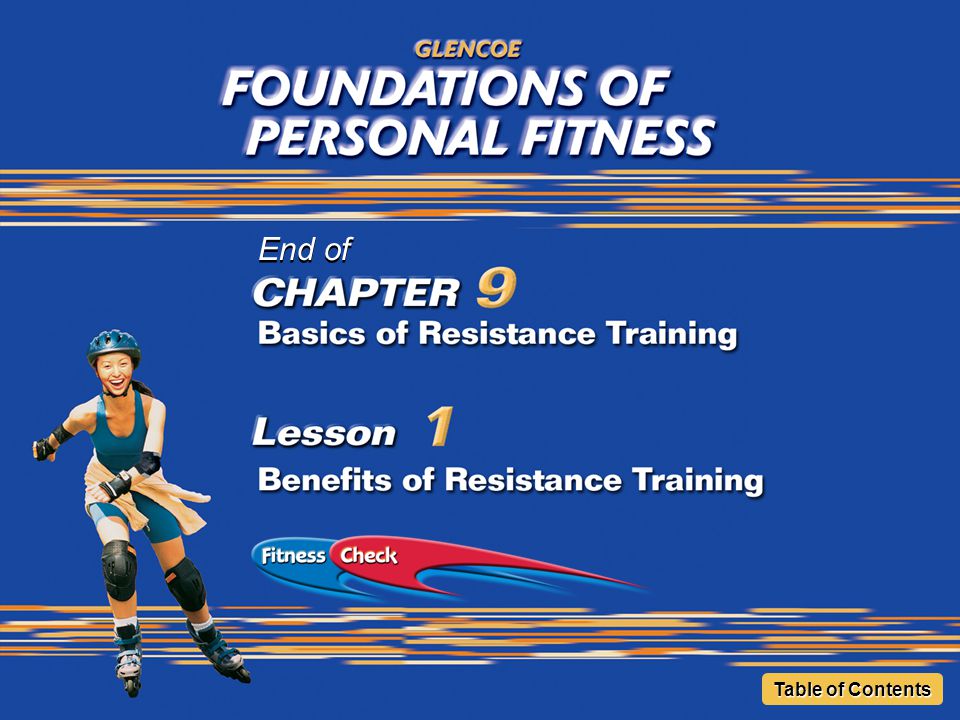 GLENCOE

FOUNDATIONS OF PERSONAL FITNESS

End of

CHAPTER 9

Basics of Resistance Training

Lesson 1

Benefits of Resistance Training

Fitness Check

Table of Contents